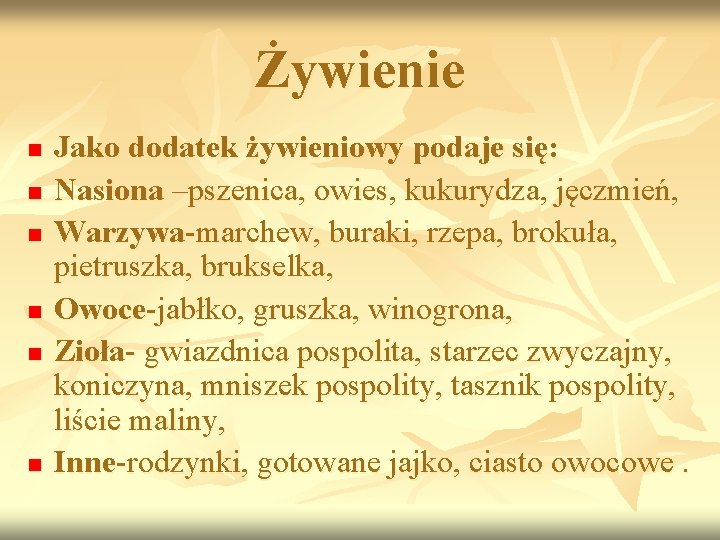 Żywienie

Jako dodatek żywieniowy podaje się:
Nasiona –pszenica, owies, kukurydza, jęczmień,
Warzywa-marchew, buraki, rzepa, brokuła, pietruszka, brukselka,
Owoce-jabłko, gruszka, winogrona,
Zioła- gwiazdnica pospolita, starzec zwyczajny, koniczyna, mniszek pospolity, tasznik pospolity, liście maliny,
Inne-rodzynki, gotowane jajko, ciasto owocowe .